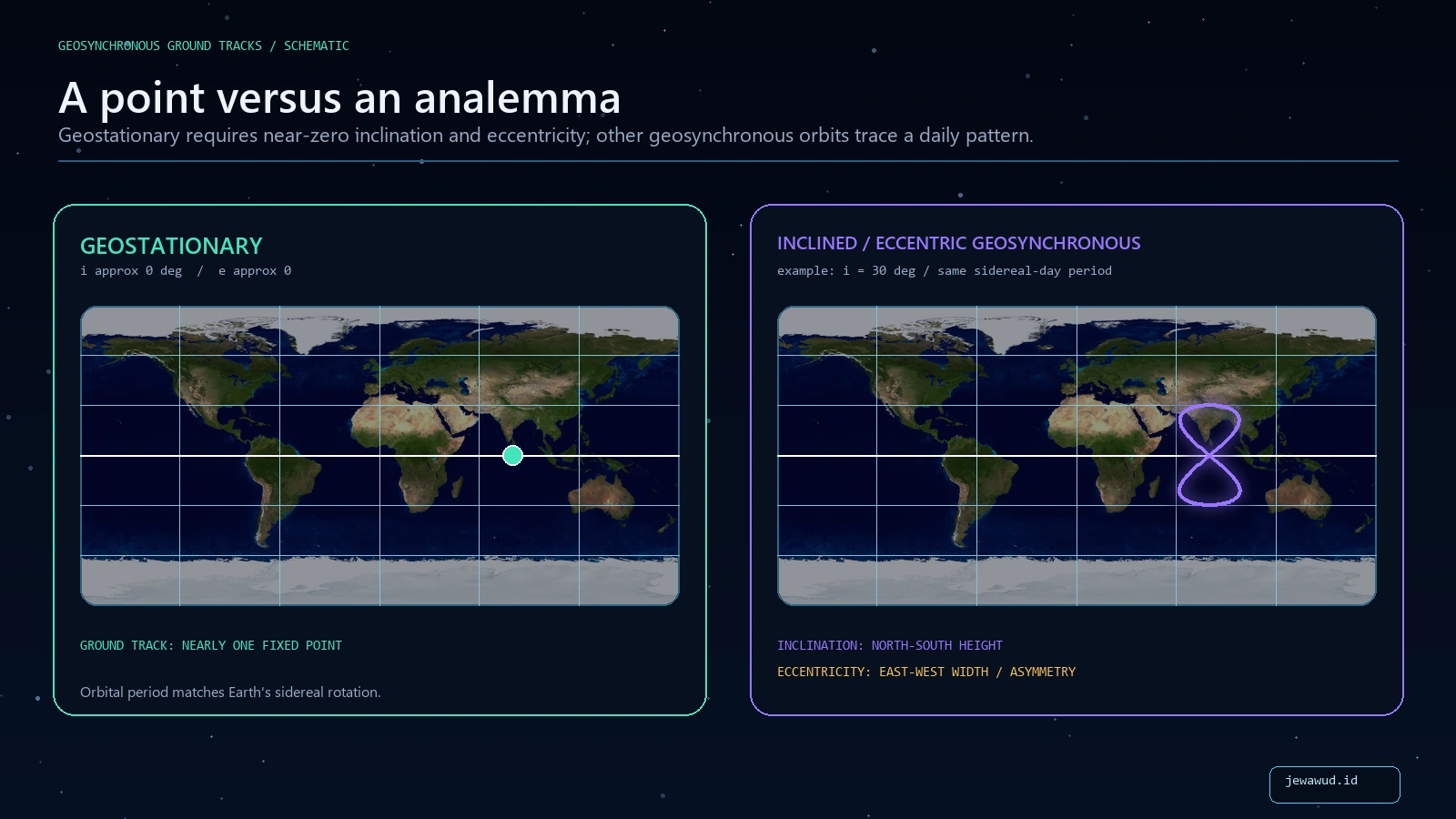 GEOSYNCHRONOUS GROUND TRACKS / SCHEMATIC

A point versus an analemma

Geostationary requires near-zero inclination and eccentricity; other geosynchronous orbits trace a daily pattern.

GEOSTATIONARY

i approx 0 deg / e approx 0

GROUND TRACK: NEARLY ONE FIXED POINT

Orbital period matches Earth's sidereal rotation.

INCLINED / ECCENTRIC GEOSYNCHRONOUS

example: i = 30 deg / same sidereal-day period

INCLINATION: NORTH-SOUTH HEIGHT

ECCENTRICITY: EAST-WEST WIDTH / ASYMMETRY

jewawud.id